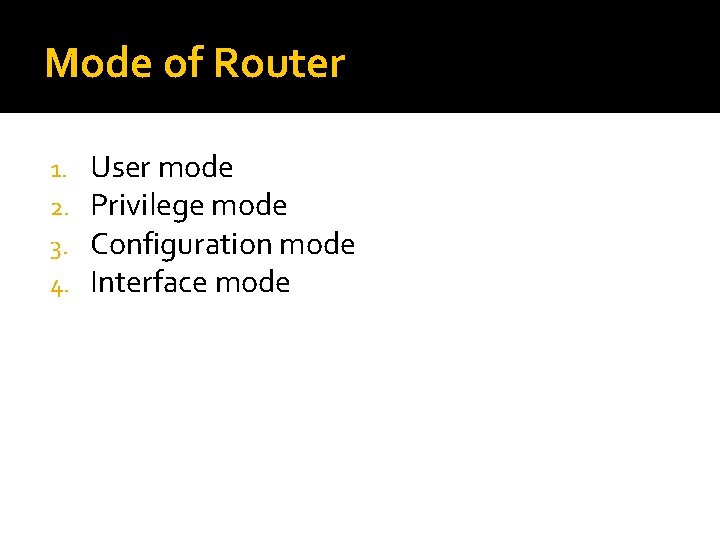 Mode of Router

1. User mode
2. Privilege mode
3. Configuration mode
4. Interface mode